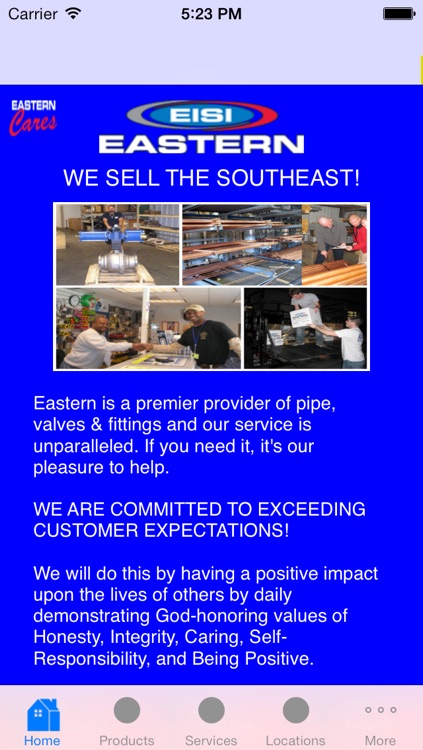 Carrier 5:23 PM

EASTERN Cares

EISI
EASTERN

WE SELL THE SOUTHEAST!

Eastern is a premier provider of pipe, valves & fittings and our service is unparalleled. If you need it, it's our pleasure to help.

WE ARE COMMITTED TO EXCEEDING CUSTOMER EXPECTATIONS!

We will do this by having a positive impact upon the lives of others by daily demonstrating God-honoring values of Honesty, Integrity, Caring, Self-Responsibility, and Being Positive.

Home Products Services Locations More